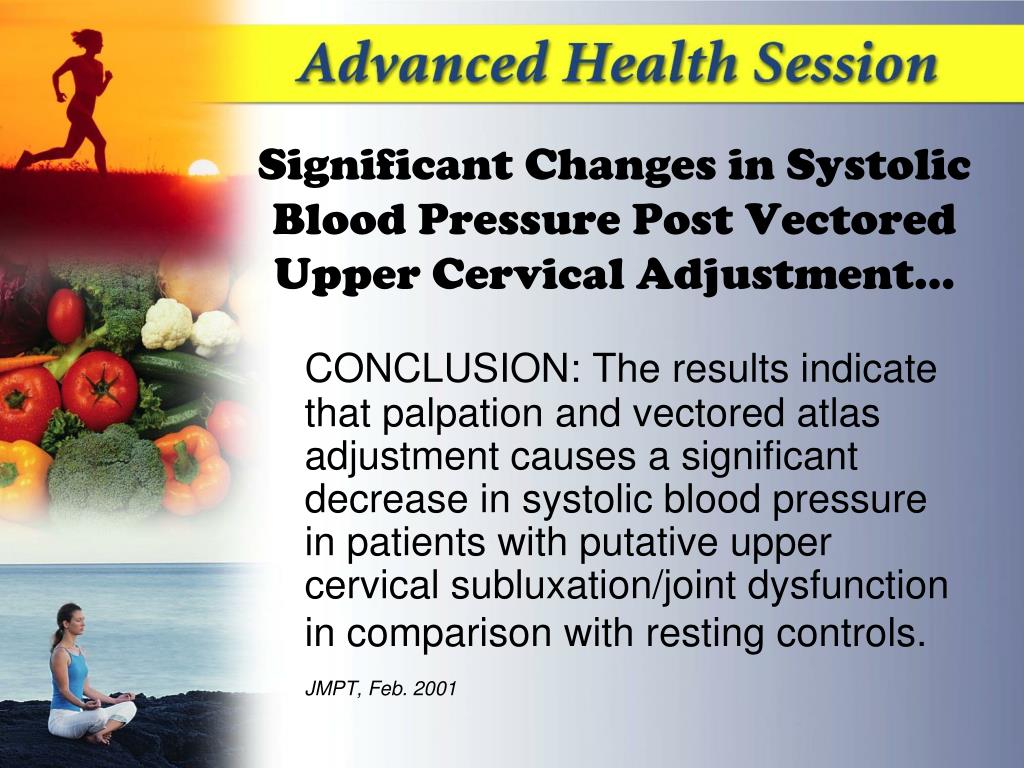 Advanced Health Session

Significant Changes in Systolic Blood Pressure Post Vectored Upper Cervical Adjustment…

CONCLUSION: The results indicate that palpation and vectored atlas adjustment causes a significant decrease in systolic blood pressure in patients with putative upper cervical subluxation/joint dysfunction in comparison with resting controls.

JMPT, Feb. 2001